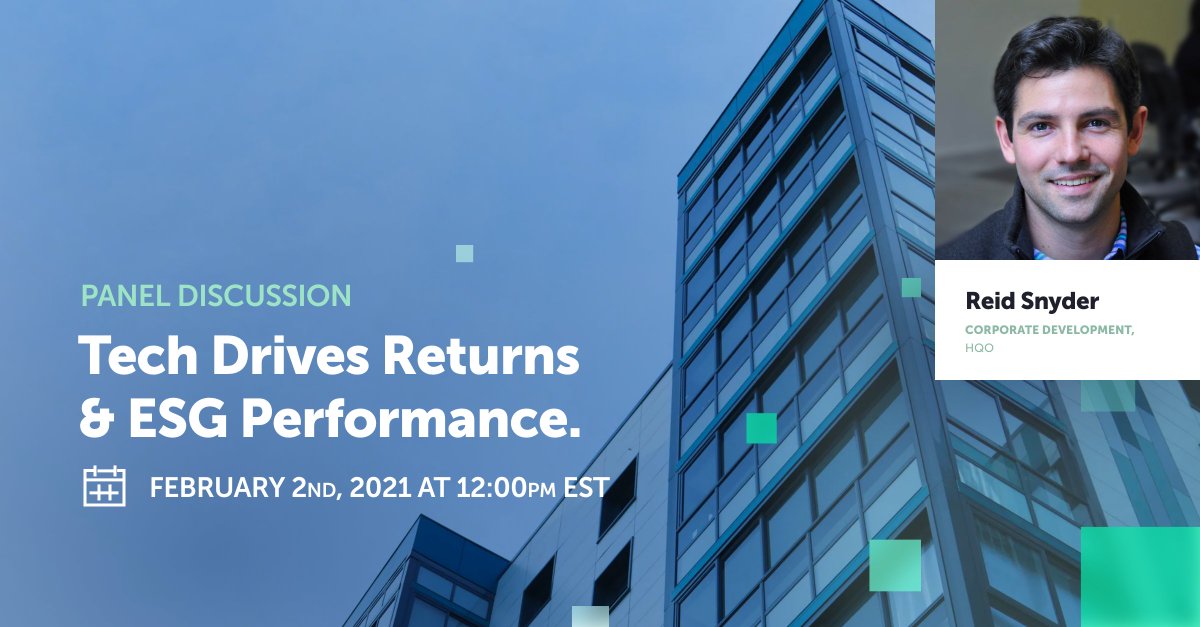 PANEL DISCUSSION

Tech Drives Returns & ESG Performance.

FEBRUARY 2ND, 2021 AT 12:00PM EST

Reid Snyder

CORPORATE DEVELOPMENT, HQO